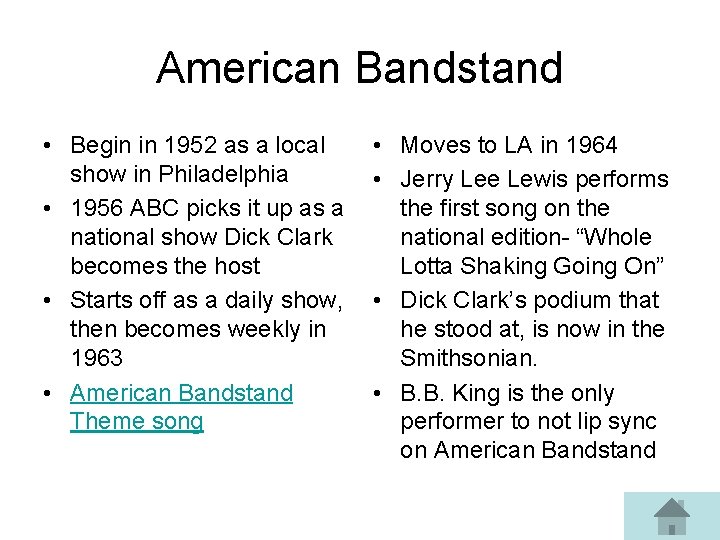 American Bandstand

• Begin in 1952 as a local show in Philadelphia
• 1956 ABC picks it up as a national show Dick Clark becomes the host
• Starts off as a daily show, then becomes weekly in 1963
• American Bandstand Theme song

• Moves to LA in 1964
• Jerry Lee Lewis performs the first song on the national edition- “Whole Lotta Shaking Going On”
• Dick Clark’s podium that he stood at, is now in the Smithsonian.
• B.B. King is the only performer to not lip sync on American Bandstand